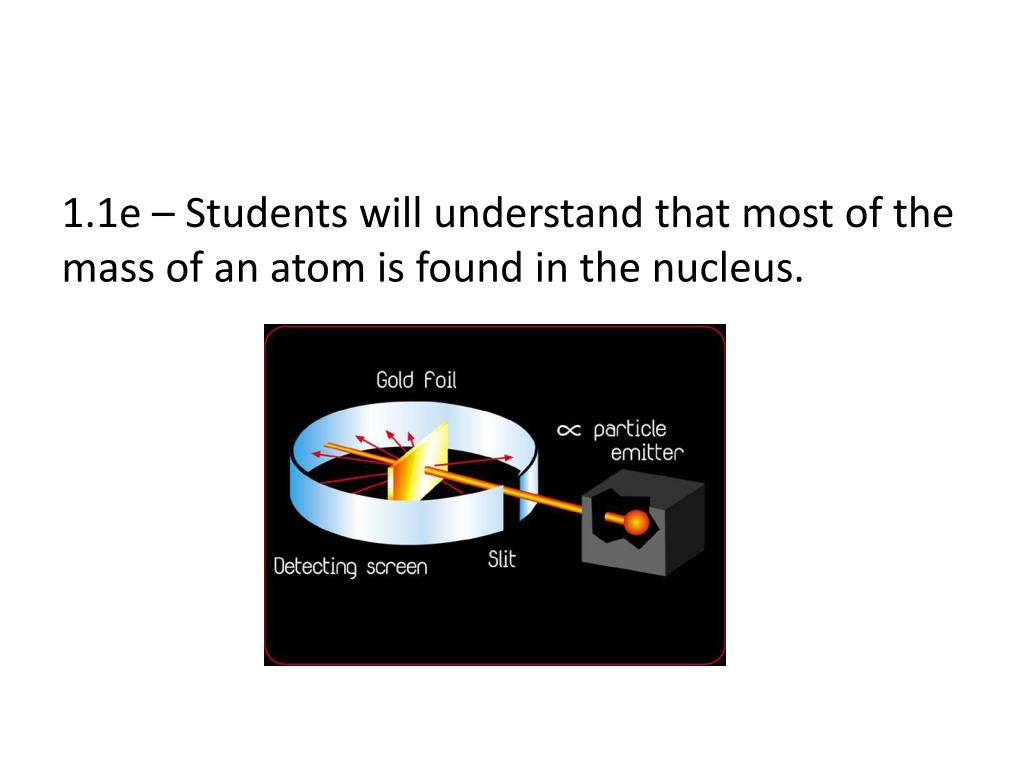 1.1e – Students will understand that most of the mass of an atom is found in the nucleus.

Gold foil

$\propto$ particle emitter

Detecting screen

Slit